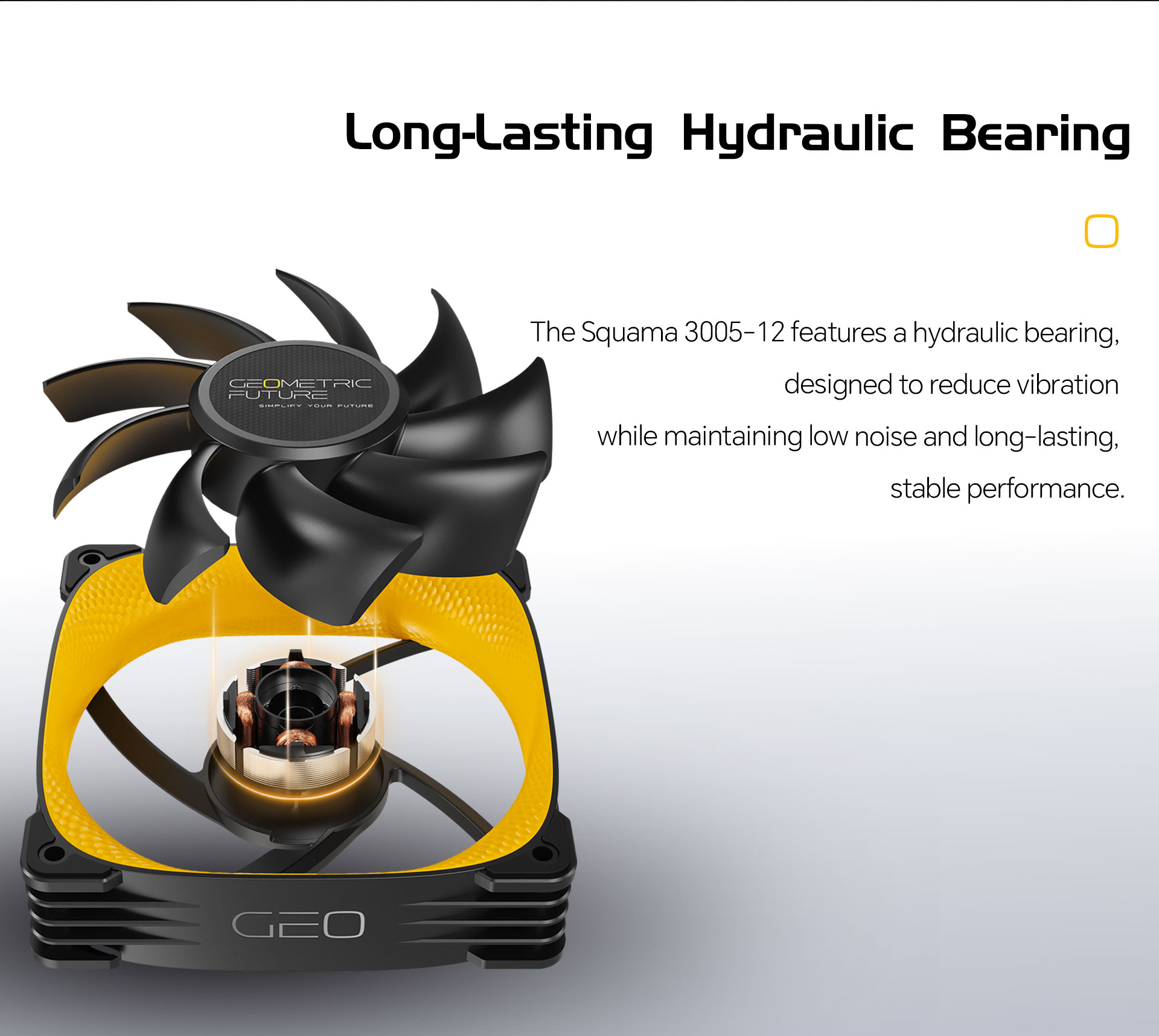 Long-Lasting Hydraulic Bearing

The Squama 3005-12 features a hydraulic bearing, designed to reduce vibration while maintaining low noise and long-lasting, stable performance.

GEOMETRIC FUTURE
SIMPLIFY YOUR FUTURE

GEO